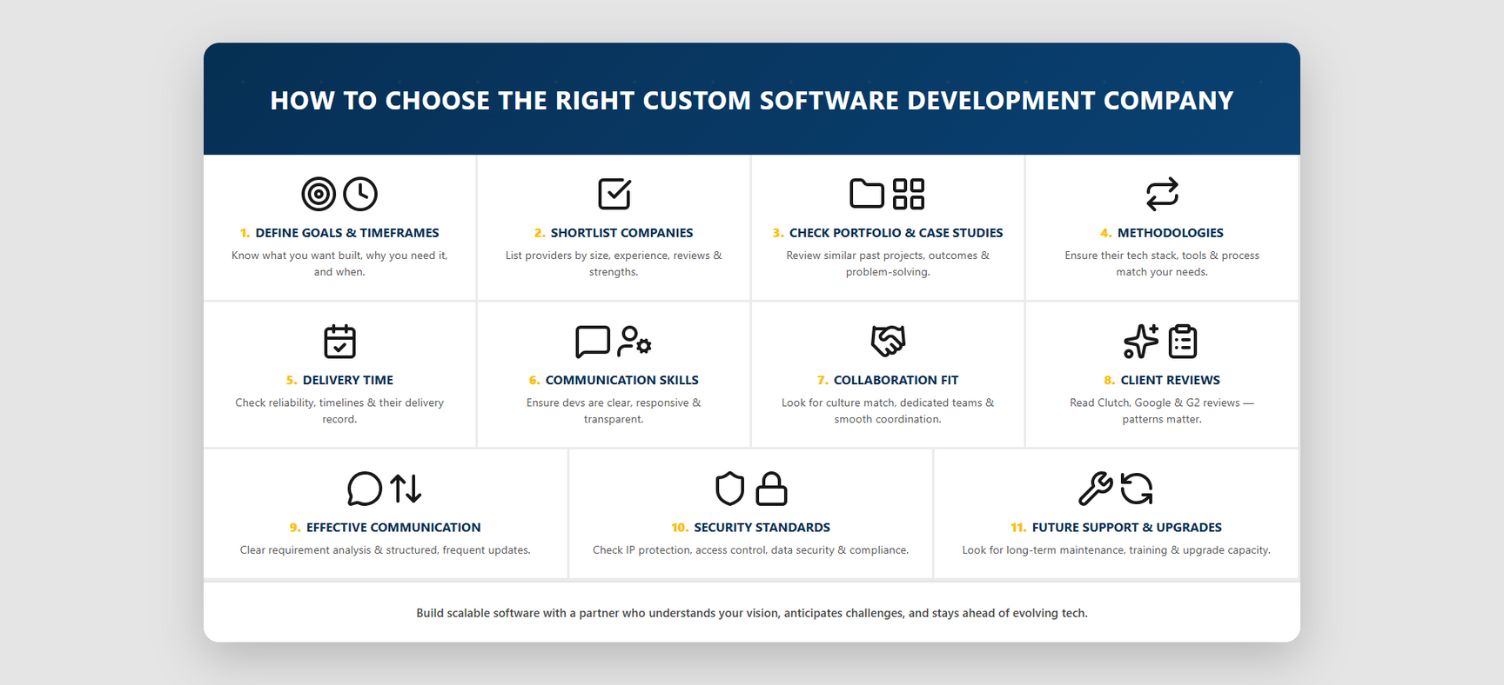 HOW TO CHOOSE THE RIGHT CUSTOM SOFTWARE DEVELOPMENT COMPANY

1. DEFINE GOALS & TIMEFRAMES
Know what you want built, why you need it, and when.

2. SHORTLIST COMPANIES
List providers by size, experience, reviews & strengths.

3. CHECK PORTFOLIO & CASE STUDIES
Review similar past projects, outcomes & problem-solving.

4. METHODOLOGIES
Ensure their tech stack, tools & process match your needs.

5. DELIVERY TIME
Check reliability, timelines & their delivery record.

6. COMMUNICATION SKILLS
Ensure devs are clear, responsive & transparent.

7. COLLABORATION FIT
Look for culture match, dedicated teams & smooth coordination.

8. CLIENT REVIEWS
Read Clutch, Google & G2 reviews — patterns matter.

9. EFFECTIVE COMMUNICATION
Clear requirement analysis & structured, frequent updates.

10. SECURITY STANDARDS
Check IP protection, access control, data security & compliance.

11. FUTURE SUPPORT & UPGRADES
Look for long-term maintenance, training & upgrade capacity.

Build scalable software with a partner who understands your vision, anticipates challenges, and stays ahead of evolving tech.